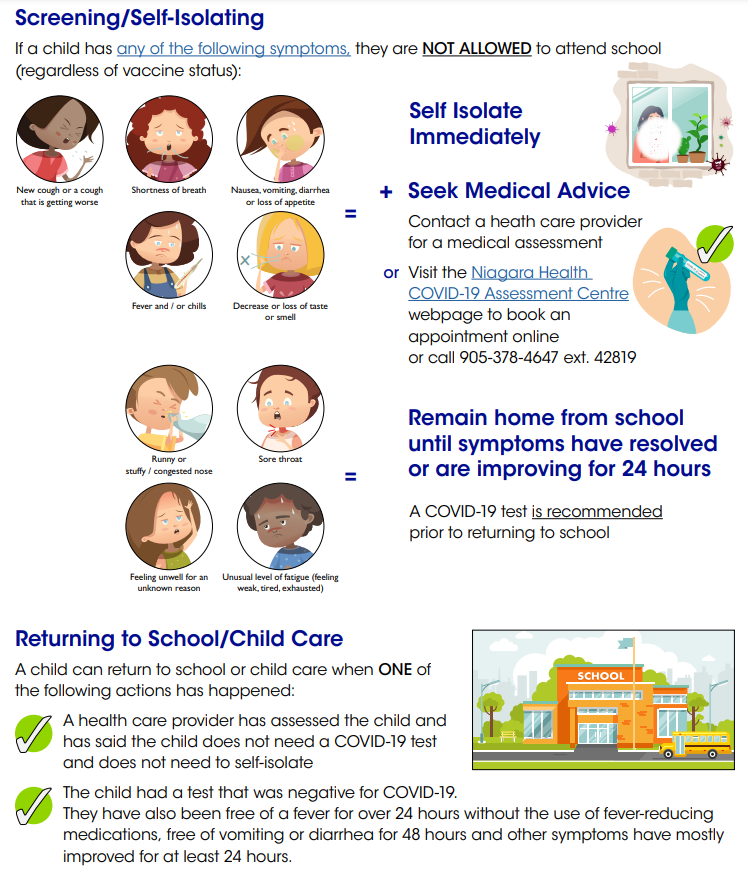 Screening/Self-Isolating

If a child has any of the following symptoms, they are NOT ALLOWED to attend school (regardless of vaccine status):

New cough or a cough that is getting worse

Shortness of breath

Nausea, vomiting, diarrhea or loss of appetite

Fever and / or chills

Decrease or loss of taste or smell

=

Self Isolate Immediately

+ Seek Medical Advice

Contact a heath care provider for a medical assessment

or Visit the Niagara Health COVID-19 Assessment Centre webpage to book an appointment online or call 905-378-4647 ext. 42819

Runny or stuffy / congested nose

Sore throat

Feeling unwell for an unknown reason

Unusual level of fatigue (feeling weak, tired, exhausted)

=

Remain home from school until symptoms have resolved or are improving for 24 hours

A COVID-19 test is recommended prior to returning to school

Returning to School/Child Care

A child can return to school or child care when ONE of the following actions has happened:

SCHOOL

A health care provider has assessed the child and has said the child does not need a COVID-19 test and does not need to self-isolate

The child had a test that was negative for COVID-19. They have also been free of a fever for over 24 hours without the use of fever-reducing medications, free of vomiting or diarrhea for 48 hours and other symptoms have mostly improved for at least 24 hours.